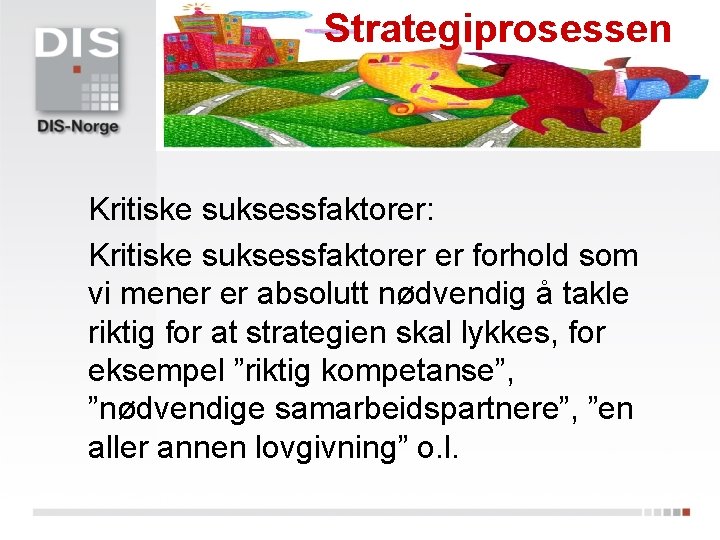 DIS
DIS-Norge

Strategiprosessen

Kritiske suksessfaktorer:

Kritiske suksessfaktorer er forhold som vi mener er absolutt nødvendig å takle riktig for at strategien skal lykkes, for eksempel ”riktig kompetanse”, ”nødvendige samarbeidspartnere”, ”en aller annen lovgivning” o.l.